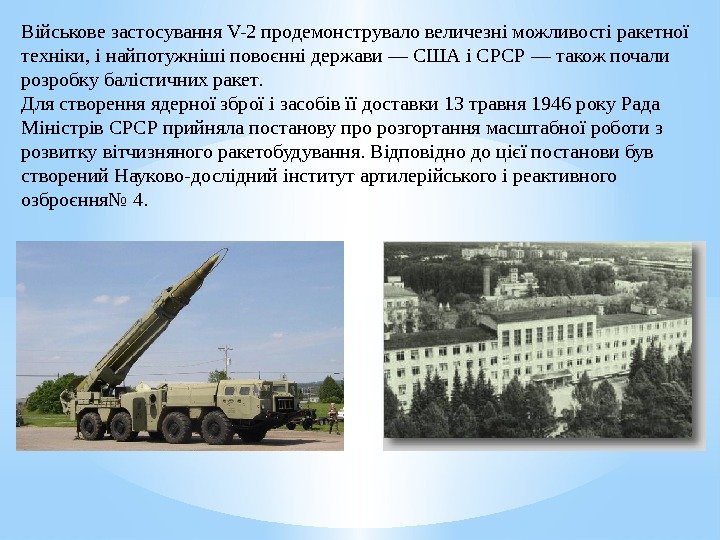 Військове застосування V-2 продемонструвало величезні можливості ракетної техніки, і найпотужніші повоєнні держави — США і СРСР — також почали розробку балістичних ракет.
Для створення ядерної зброї і засобів її доставки 13 травня 1946 року Рада Міністрів СРСР прийняла постанову про розгортання масштабної роботи з розвитку вітчизняного ракетобудування. Відповідно до цієї постанови був створений Науково-дослідний інститут артилерійського і реактивного озброєння№ 4.